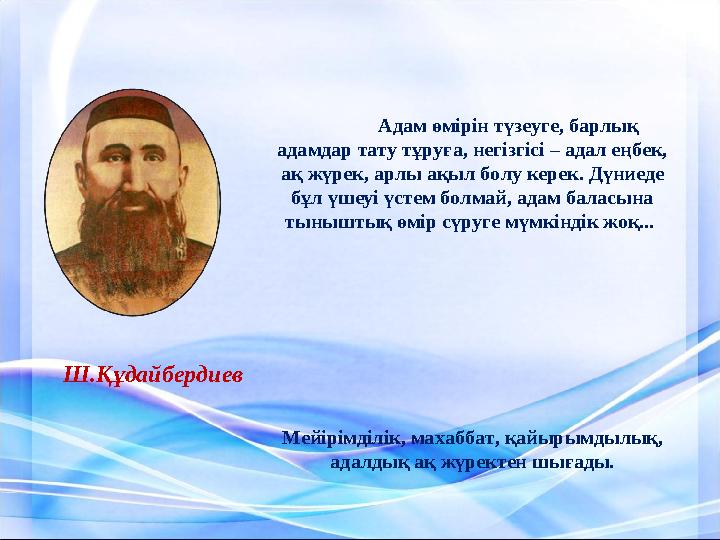 Адам өмірін түзеуге, барлық адамдар тату тұруға, негізгісі – адал еңбек, ақ жүрек, арлы ақыл болу керек. Дүниеде бұл үшеуі үстем болмай, адам баласына тыныштық өмір сүруге мүмкіндік жоқ...

Ш.Құдайбердиев

Мейірімділік, махаббат, қайырымдылық, адалдық ақ жүректен шығады.